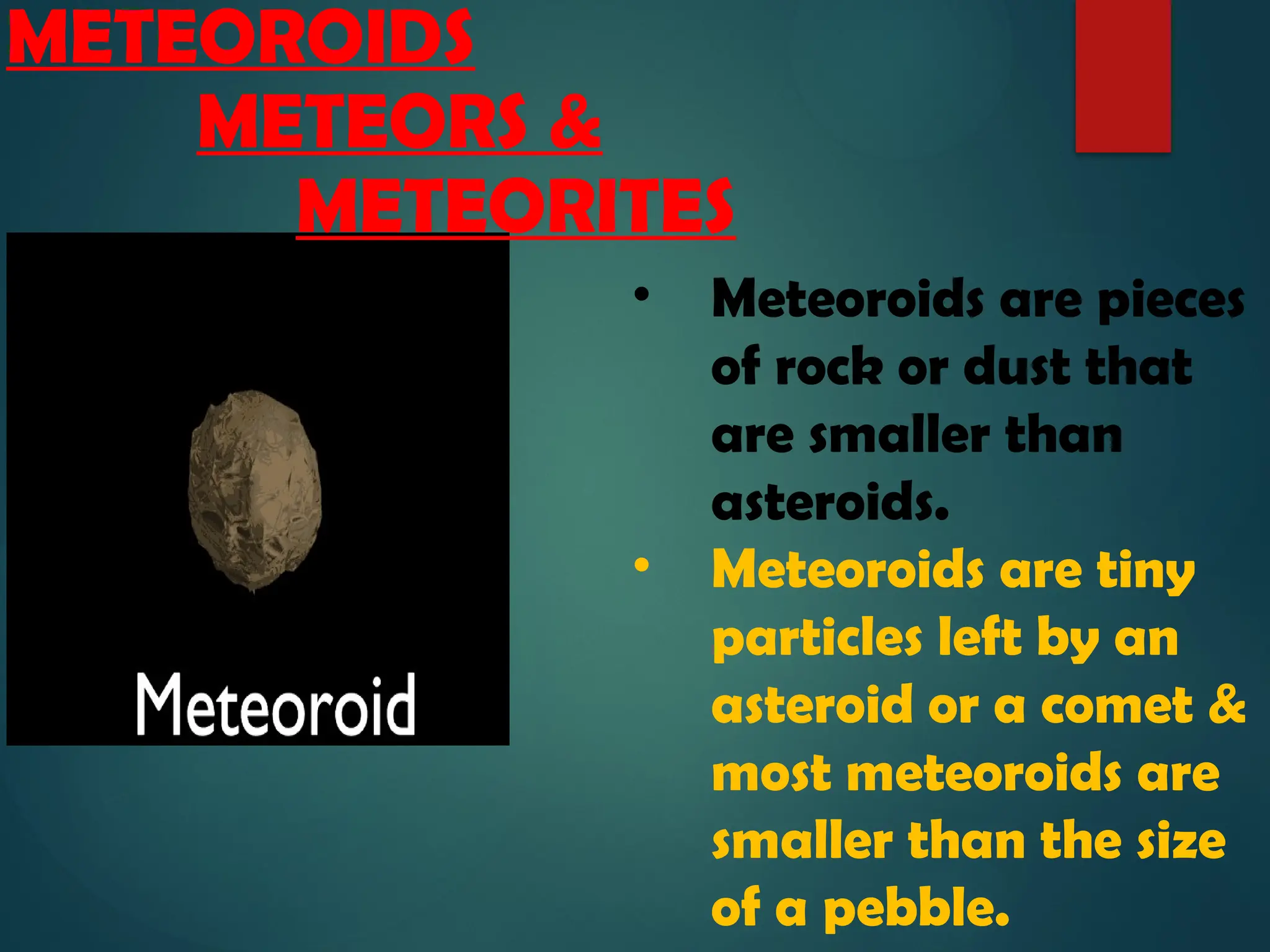 METEOROIDS
METEORS &
METEORITES

Meteoroid

• Meteoroids are pieces of rock or dust that are smaller than asteroids.
• Meteoroids are tiny particles left by an asteroid or a comet & most meteoroids are smaller than the size of a pebble.